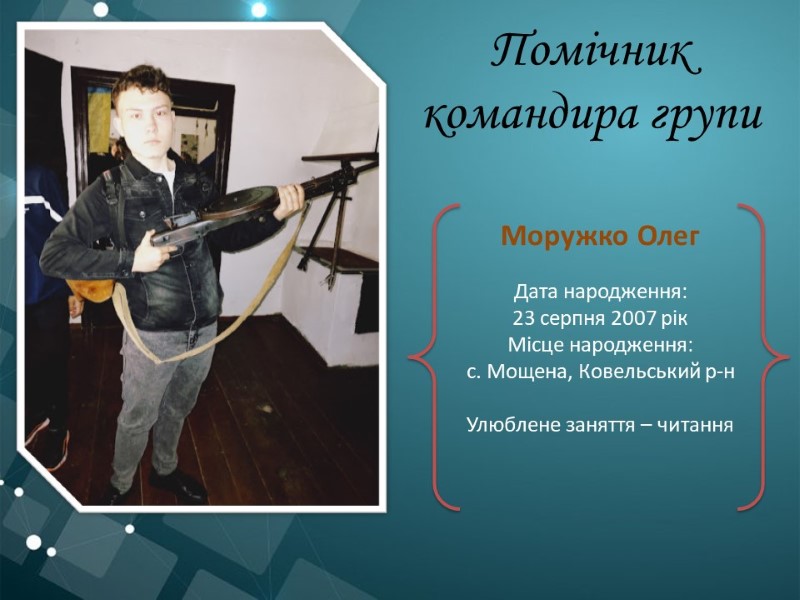 Помічник командира групи

Моружко Олег

Дата народження:
23 серпня 2007 рік
Місце народження:
с. Мощена, Ковельський р-н

Улюблене заняття – читання